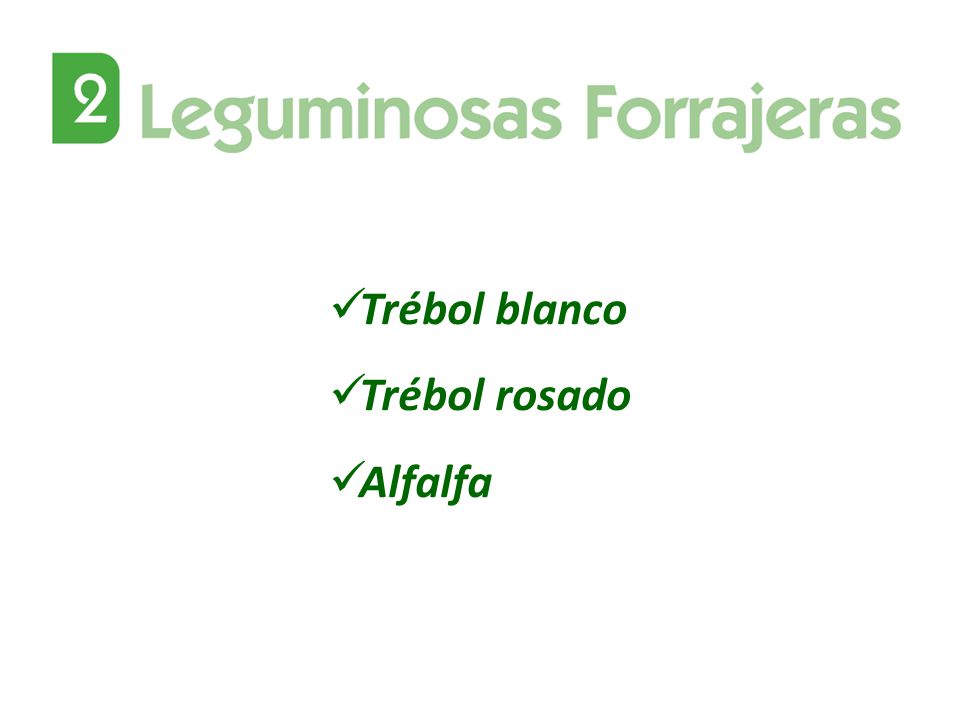 2 Leguminosas Forrajeras

✓Trébol blanco

✓Trébol rosado

✓Alfalfa